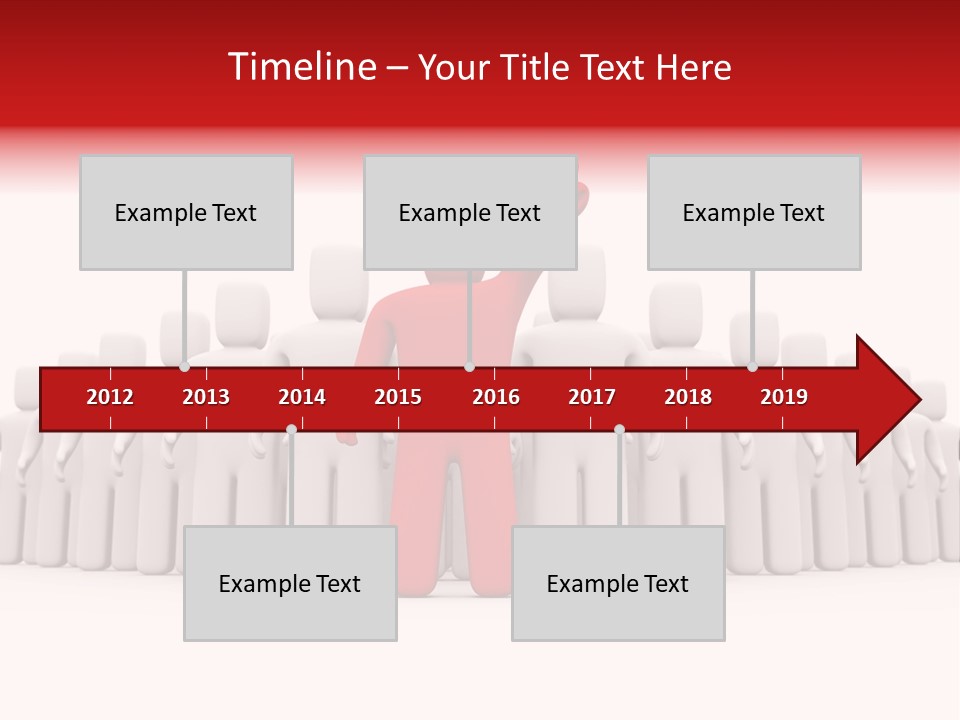 Timeline – Your Title Text Here

Example Text

Example Text

Example Text

2012 2013 2014 2015 2016 2017 2018 2019

Example Text

Example Text